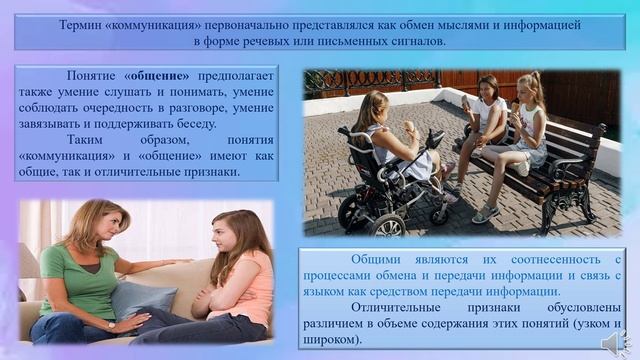 Термин «коммуникация» первоначально представлялся как обмен мыслями и информацией в форме речевых или письменных сигналов.

Понятие «общение» предполагает также умение слушать и понимать, умение соблюдать очередность в разговоре, умение завязывать и поддерживать беседу.

Таким образом, понятия «коммуникация» и «общение» имеют как общие, так и отличительные признаки.

Общими являются их соотнесенность с процессами обмена и передачи информации и связь с языком как средством передачи информации.

Отличительные признаки обусловлены различием в объеме содержания этих понятий (узком и широком).